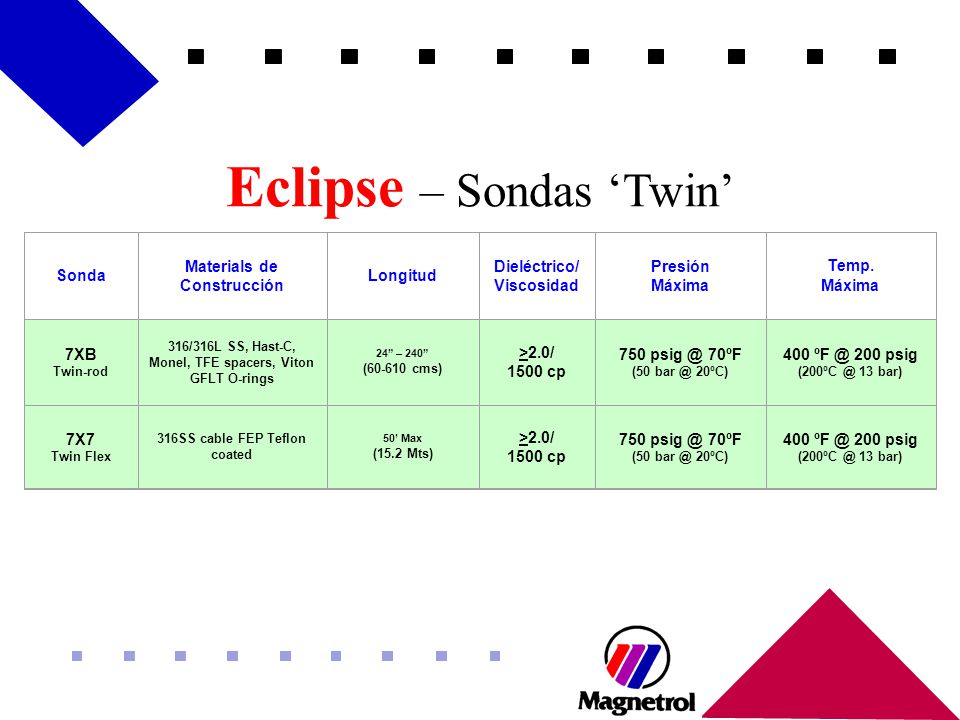 Eclipse – Sondas ‘Twin’

| Sonda | Materials de Construcción | Longitud | Dieléctrico/ Viscosidad | Presión Máxima | Temp. Máxima |
|---|---|---|---|---|---|
| 7XB Twin-rod | 316/316L SS, Hast-C, Monel, TFE spacers, Viton GFLT O-rings | 24” – 240” (60-610 cms) | >2.0/ 1500 cp | 750 psig @ 70ºF (50 bar @ 20ºC) | 400 ºF @ 200 psig (200ºC @ 13 bar) |
| 7X7 Twin Flex | 316SS cable FEP Teflon coated | 50’ Max (15.2 Mts) | >2.0/ 1500 cp | 750 psig @ 70ºF (50 bar @ 20ºC) | 400 ºF @ 200 psig (200ºC @ 13 bar) |

Magnetrol